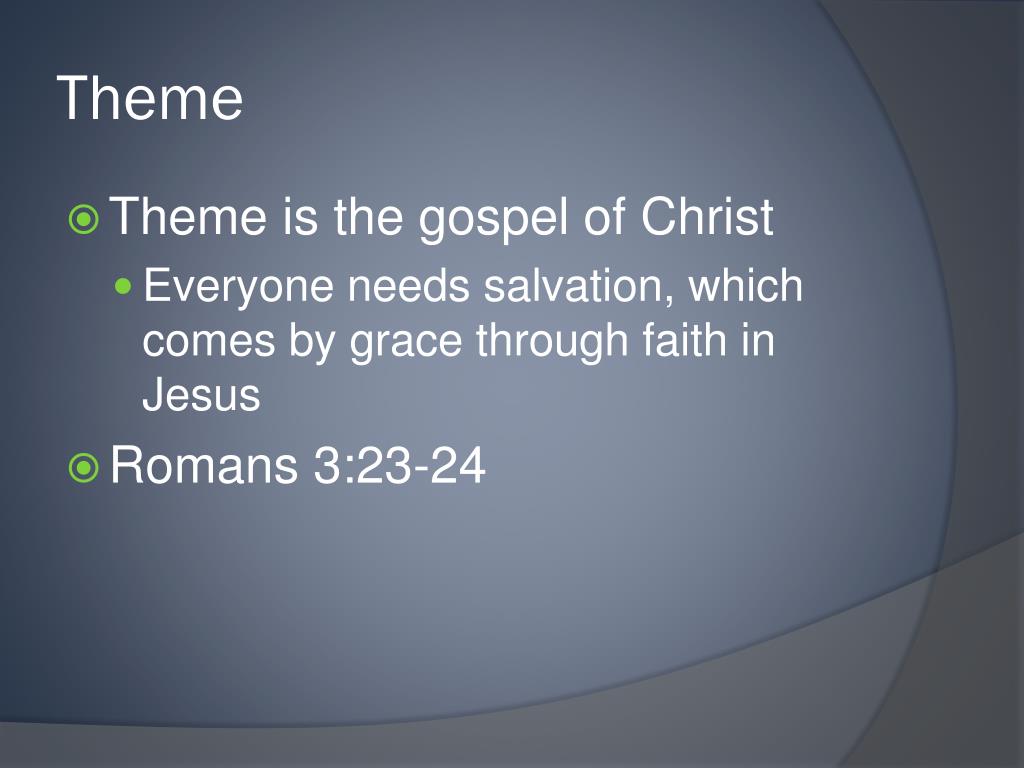 Theme

Theme is the gospel of Christ

Everyone needs salvation, which comes by grace through faith in Jesus

Romans 3:23-24